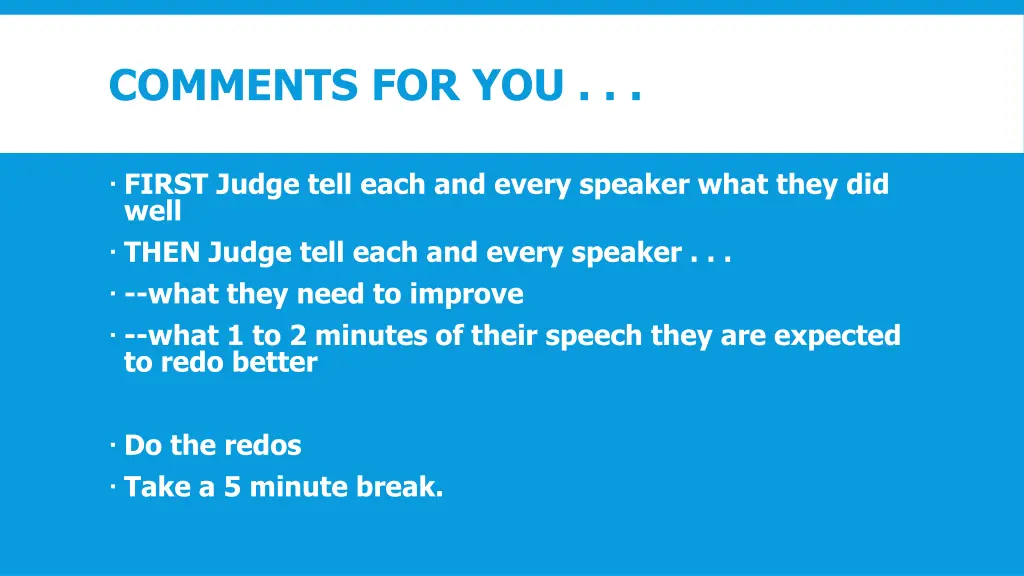 COMMENTS FOR YOU . . .

· FIRST Judge tell each and every speaker what they did well
· THEN Judge tell each and every speaker . . .
· --what they need to improve
· --what 1 to 2 minutes of their speech they are expected to redo better

· Do the redos
· Take a 5 minute break.